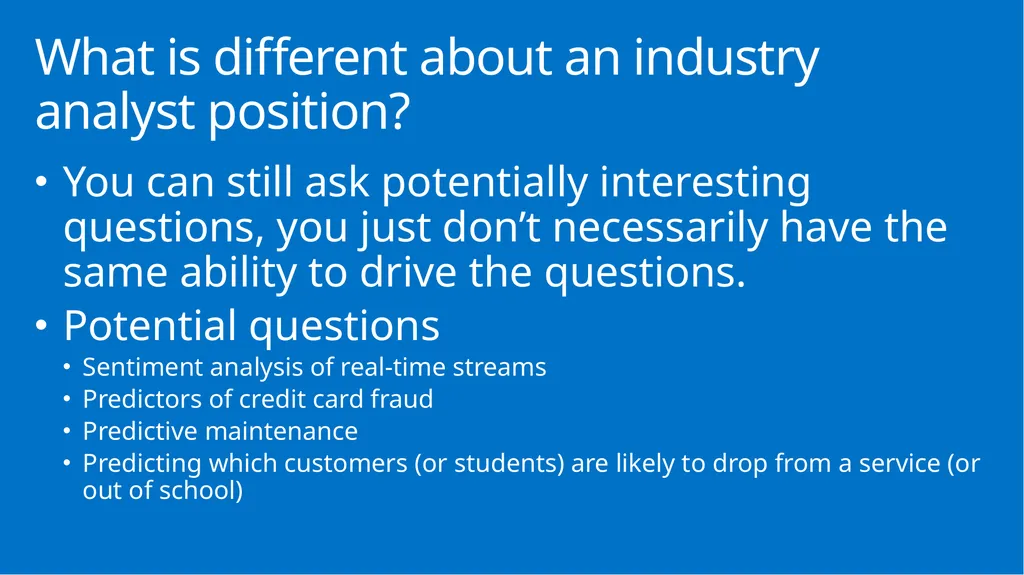 What is different about an industry analyst position?

• You can still ask potentially interesting questions, you just don’t necessarily have the same ability to drive the questions.
• Potential questions
  • Sentiment analysis of real-time streams
  • Predictors of credit card fraud
  • Predictive maintenance
  • Predicting which customers (or students) are likely to drop from a service (or out of school)